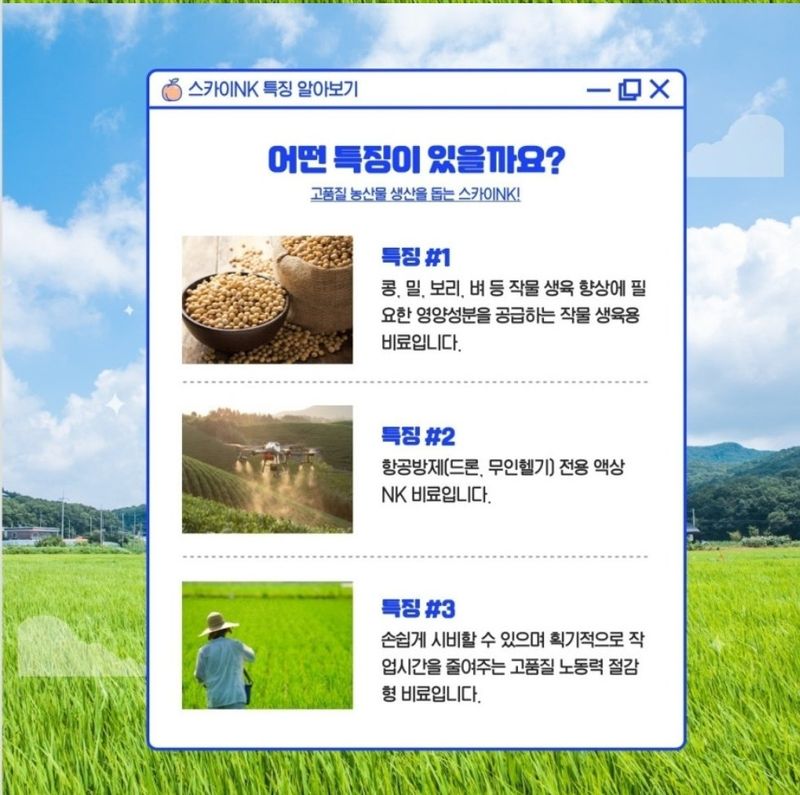 스카이NK 특징 알아보기

어떤 특징이 있을까요?

고품질 농산물 생산을 돕는 스카이NK!

특징 #1

콩, 밀, 보리, 벼 등 작물 생육 향상에 필요한 영양성분을 공급하는 작물 생육용 비료입니다.

특징 #2

항공방제(드론, 무인헬기) 전용 액상 NK 비료입니다.

특징 #3

손쉽게 시비할 수 있으며 획기적으로 작업시간을 줄여주는 고품질 노동력 절감형 비료입니다.